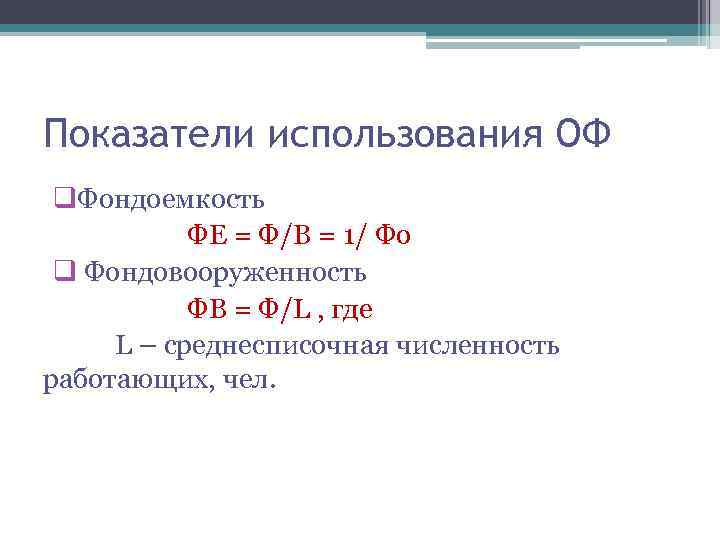 Показатели использования ОФ

❑Фондоемкость

ФЕ = Ф/В = 1/ Фо

❑ Фондовооруженность

ФВ = Ф/L , где

L – среднесписочная численность работающих, чел.